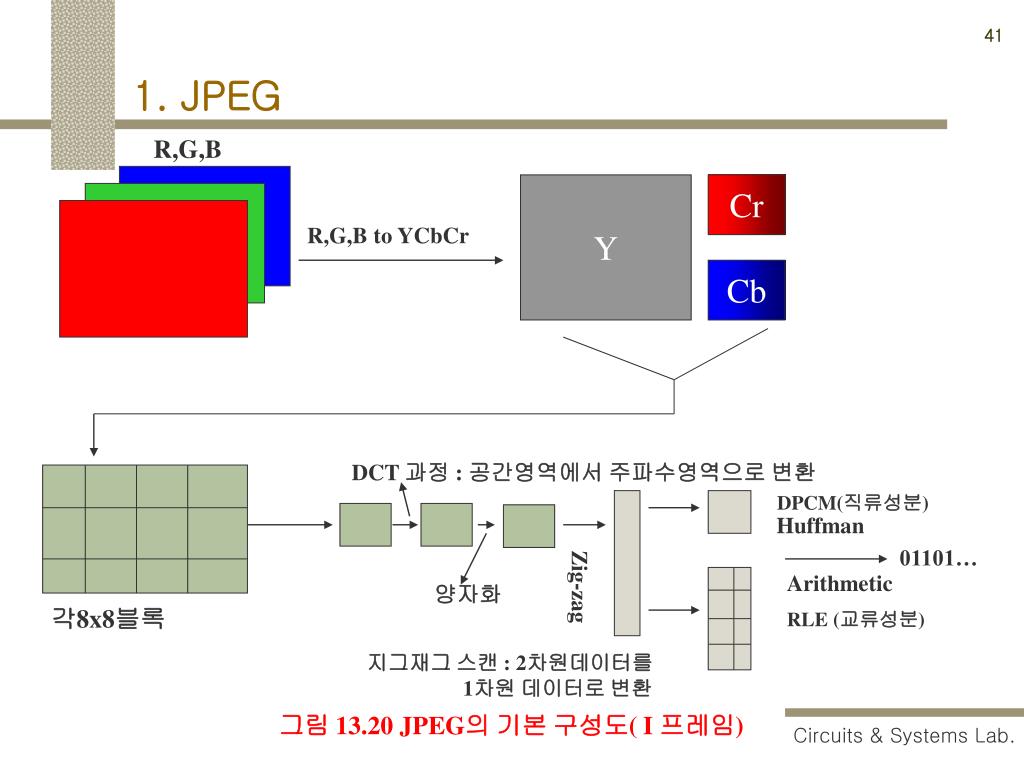 41

1. JPEG

R,G,B

R,G,B to YCbCr

Y

Cr

Cb

DCT 과정 : 공간영역에서 주파수영역으로 변환

DPCM(직류성분)
Huffman

01101…

Arithmetic

RLE (교류성분)

Zig-zag

양자화

각8x8블록

지그재그 스캔 : 2차원데이터를
1차원 데이터로 변환

그림 13.20 JPEG의 기본 구성도( I 프레임)

Circuits & Systems Lab.